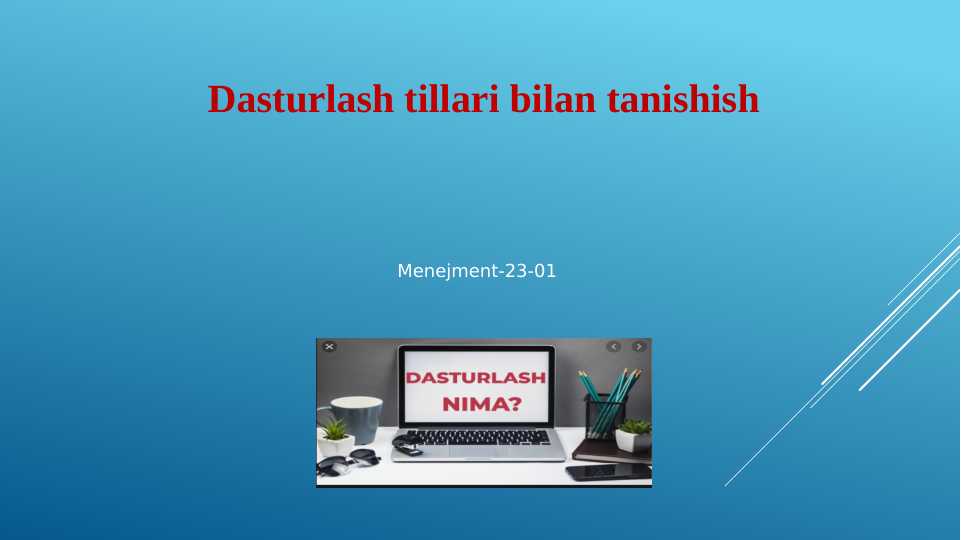 Dasturlash tillari bilan tanishish

Menejment-23-01

DASTURLASH NIMA?